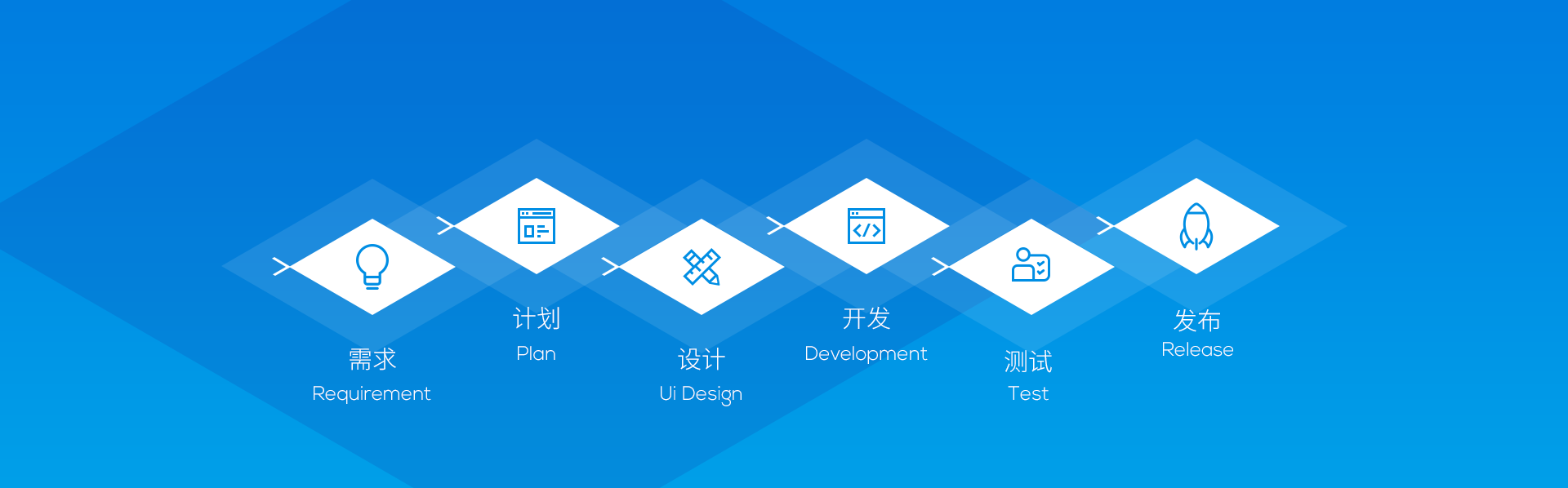 需求
Requirement

计划
Plan

设计
Ui Design

开发
Development

测试
Test

发布
Release